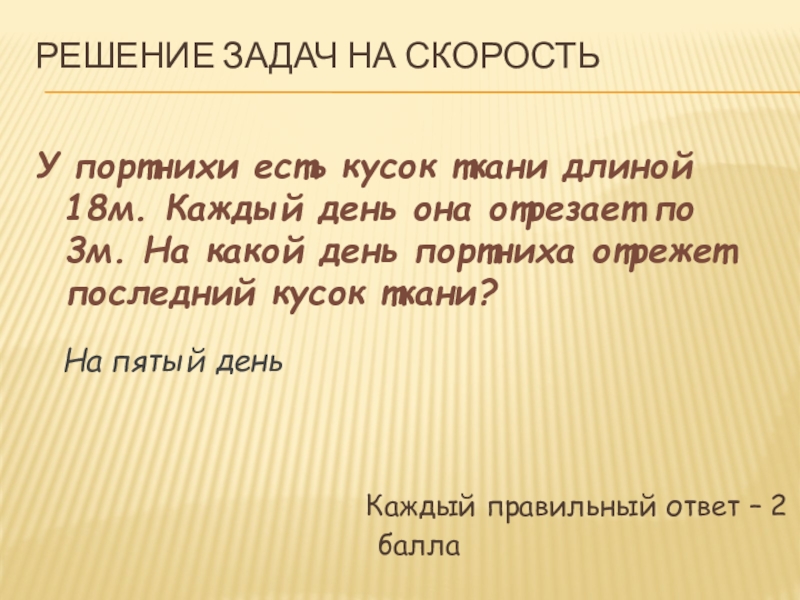 РЕШЕНИЕ ЗАДАЧ НА СКОРОСТЬ

У портнихи есть кусок ткани длиной 18м. Каждый день она отрезает по 3м. На какой день портниха отрежет последний кусок ткани?

На пятый день

Каждый правильный ответ – 2 балла